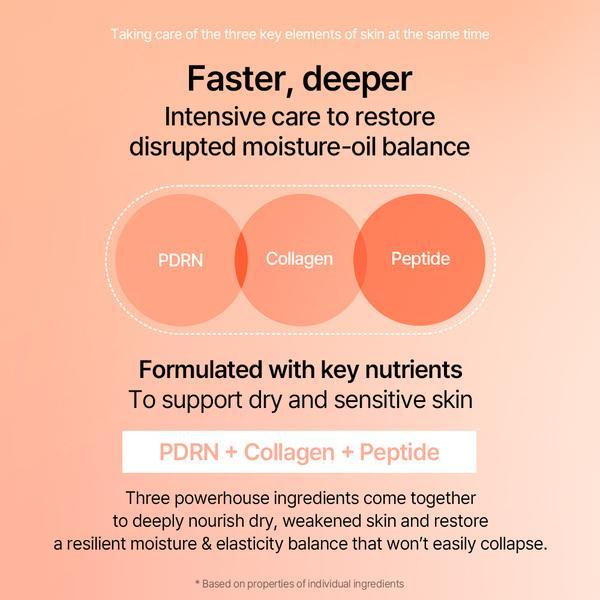 Taking care of the three key elements of skin at the same time

Faster, deeper
Intensive care to restore disrupted moisture-oil balance

PDRN
Collagen
Peptide

Formulated with key nutrients
To support dry and sensitive skin

PDRN + Collagen + Peptide

Three powerhouse ingredients come together to deeply nourish dry, weakened skin and restore a resilient moisture & elasticity balance that won't easily collapse.

* Based on properties of individual ingredients